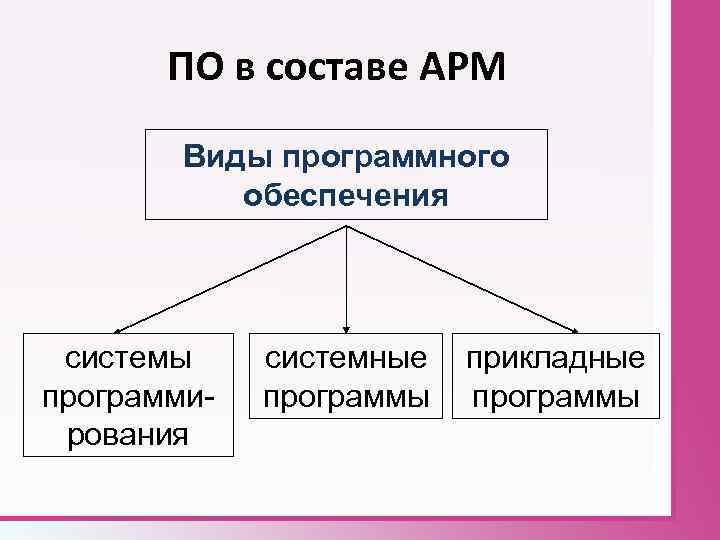 ПО в составе АРМ

Виды программного обеспечения

системы программирования

системные программы

прикладные программы